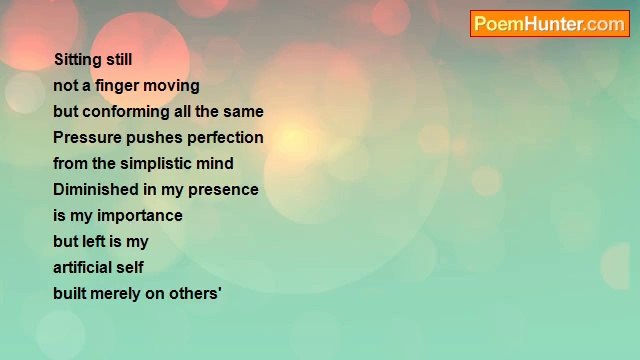 PoemHunter.com

Sitting still
not a finger moving
but conforming all the same
Pressure pushes perfection
from the simplistic mind
Diminished in my presence
is my importance
but left is my
artificial self
built merely on others'